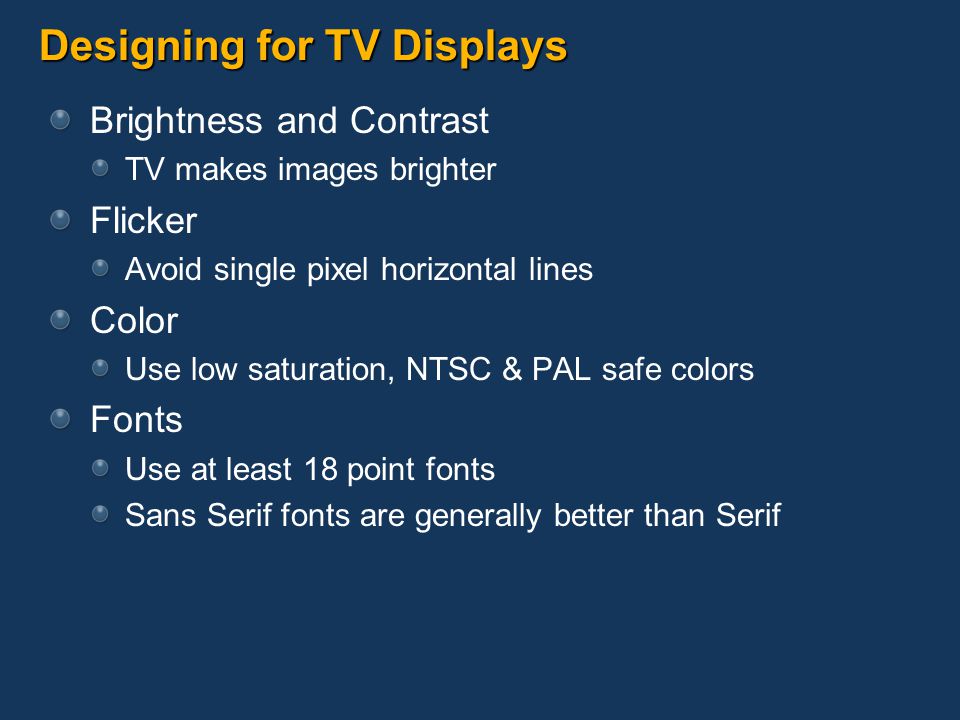 Designing for TV Displays

Brightness and Contrast

TV makes images brighter

Flicker

Avoid single pixel horizontal lines

Color

Use low saturation, NTSC & PAL safe colors

Fonts

Use at least 18 point fonts

Sans Serif fonts are generally better than Serif